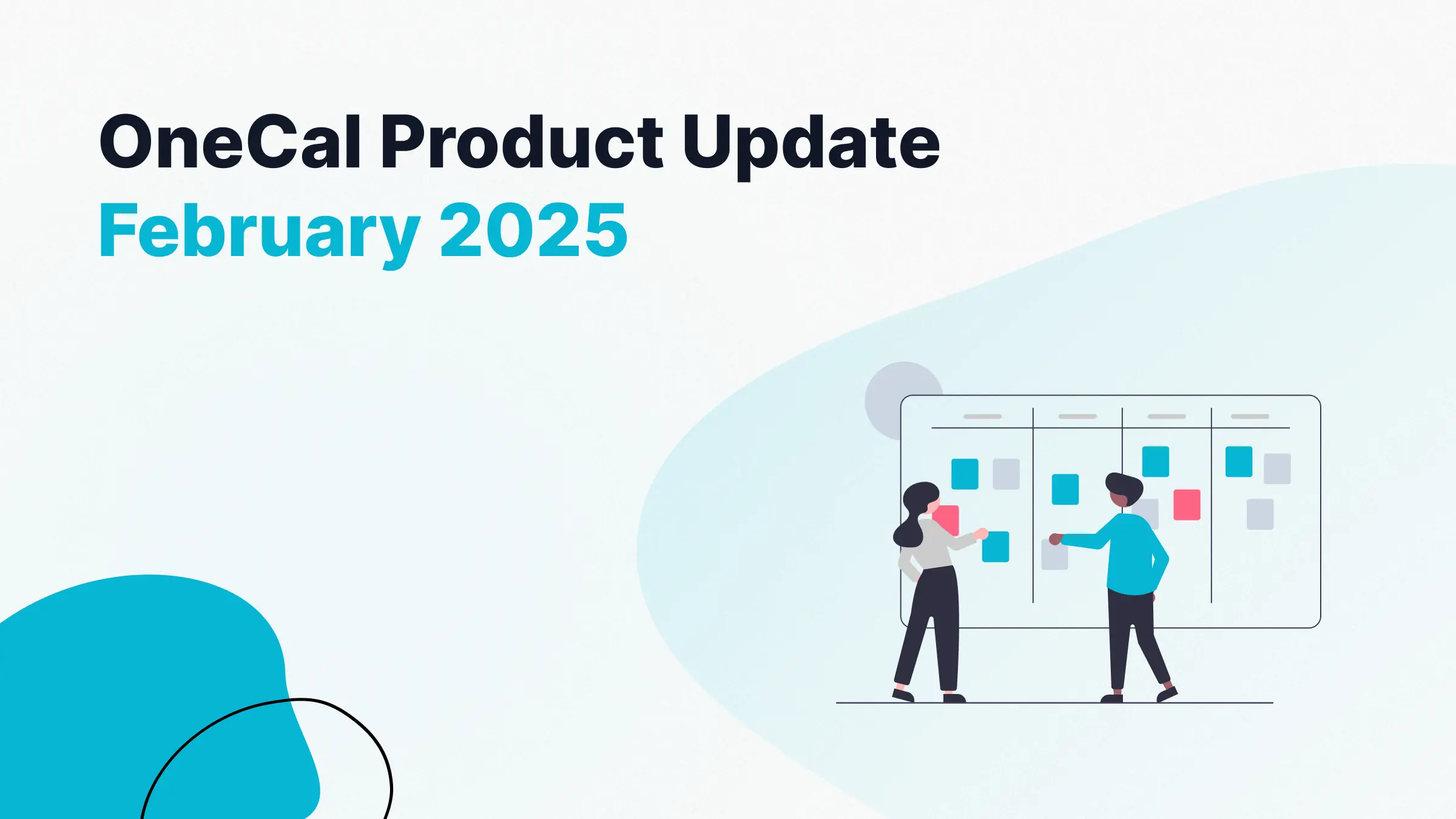 OneCal Product Update
February 2025